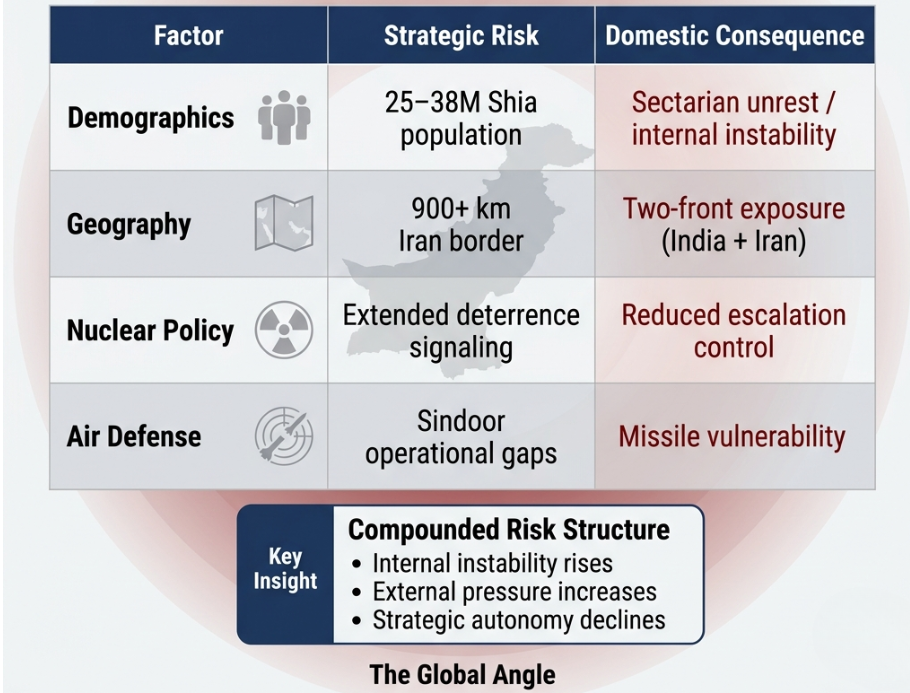 | Factor | Strategic Risk | Domestic Consequence |
|---|---|---|
| Demographics | 25–38M Shia population | Sectarian unrest / internal instability |
| Geography | 900+ km Iran border | Two-front exposure (India + Iran) |
| Nuclear Policy | Extended deterrence signaling | Reduced escalation control |
| Air Defense | Sindoor operational gaps | Missile vulnerability |

Key Insight

Compounded Risk Structure
• Internal instability rises
• External pressure increases
• Strategic autonomy declines

The Global Angle